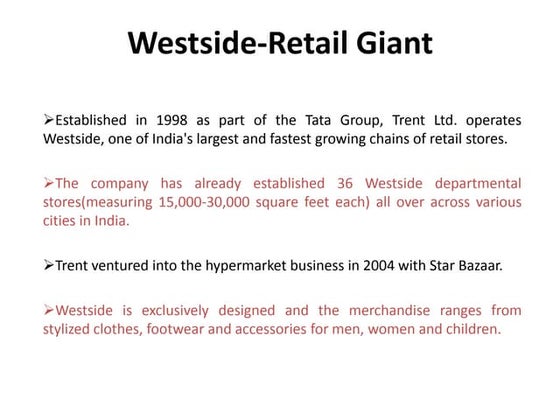 Westside-Retail Giant

➢Established in 1998 as part of the Tata Group, Trent Ltd. operates Westside, one of India's largest and fastest growing chains of retail stores.

➢The company has already established 36 Westside departmental stores(measuring 15,000-30,000 square feet each) all over across various cities in India.

➢Trent ventured into the hypermarket business in 2004 with Star Bazaar.

➢Westside is exclusively designed and the merchandise ranges from stylized clothes, footwear and accessories for men, women and children.